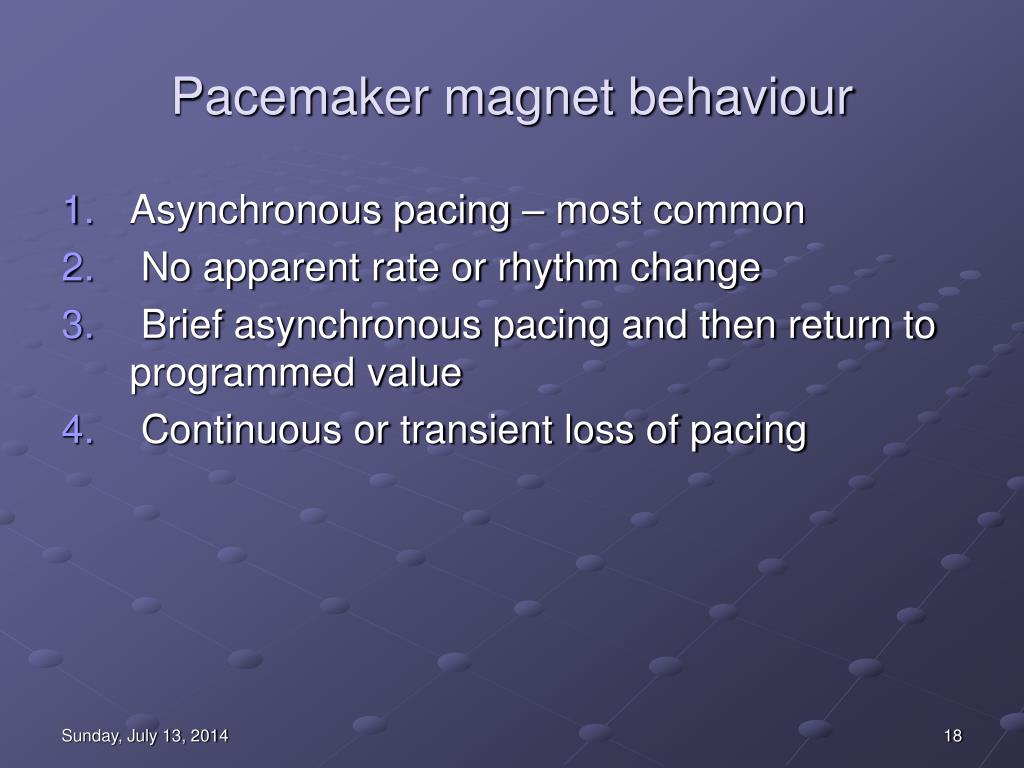 Pacemaker magnet behaviour

1. Asynchronous pacing – most common
2. No apparent rate or rhythm change
3. Brief asynchronous pacing and then return to programmed value
4. Continuous or transient loss of pacing

Sunday, July 13, 2014

18